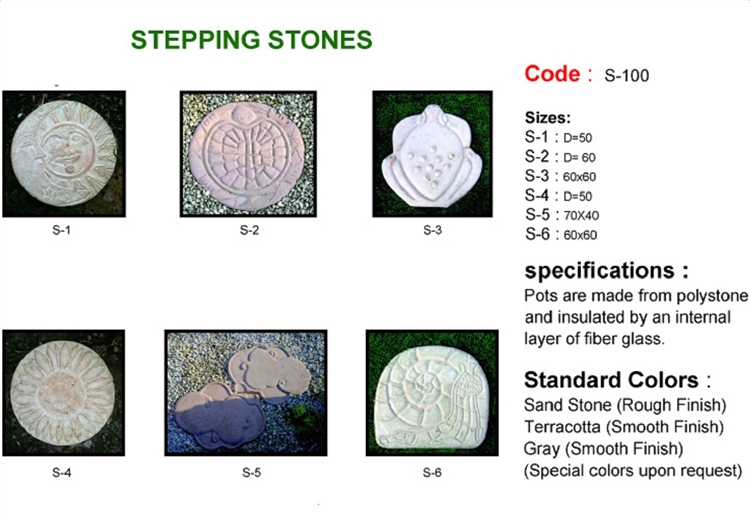 STEPPING STONES

S-1

S-2

S-3

S-4

S-5

S-6

Code : S-100

Sizes:
S-1 : D=50
S-2 : D= 60
S-3 : 60x60
S-4 : D=50
S-5 : 70X40
S-6 : 60x60

specifications :
Pots are made from polystone and insulated by an internal layer of fiber glass.

Standard Colors :
Sand Stone (Rough Finish)
Terracotta (Smooth Finish)
Gray (Smooth Finish)
(Special colors upon request)